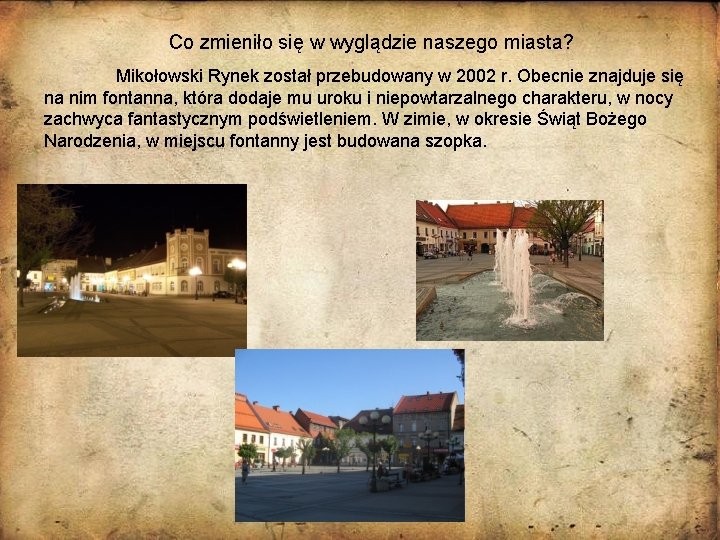 Co zmieniło się w wyglądzie naszego miasta?

Mikołowski Rynek został przebudowany w 2002 r. Obecnie znajduje się na nim fontanna, która dodaje mu uroku i niepowtarzalnego charakteru, w nocy zachwyca fantastycznym podświetleniem. W zimie, w okresie Świąt Bożego Narodzenia, w miejscu fontanny jest budowana szopka.